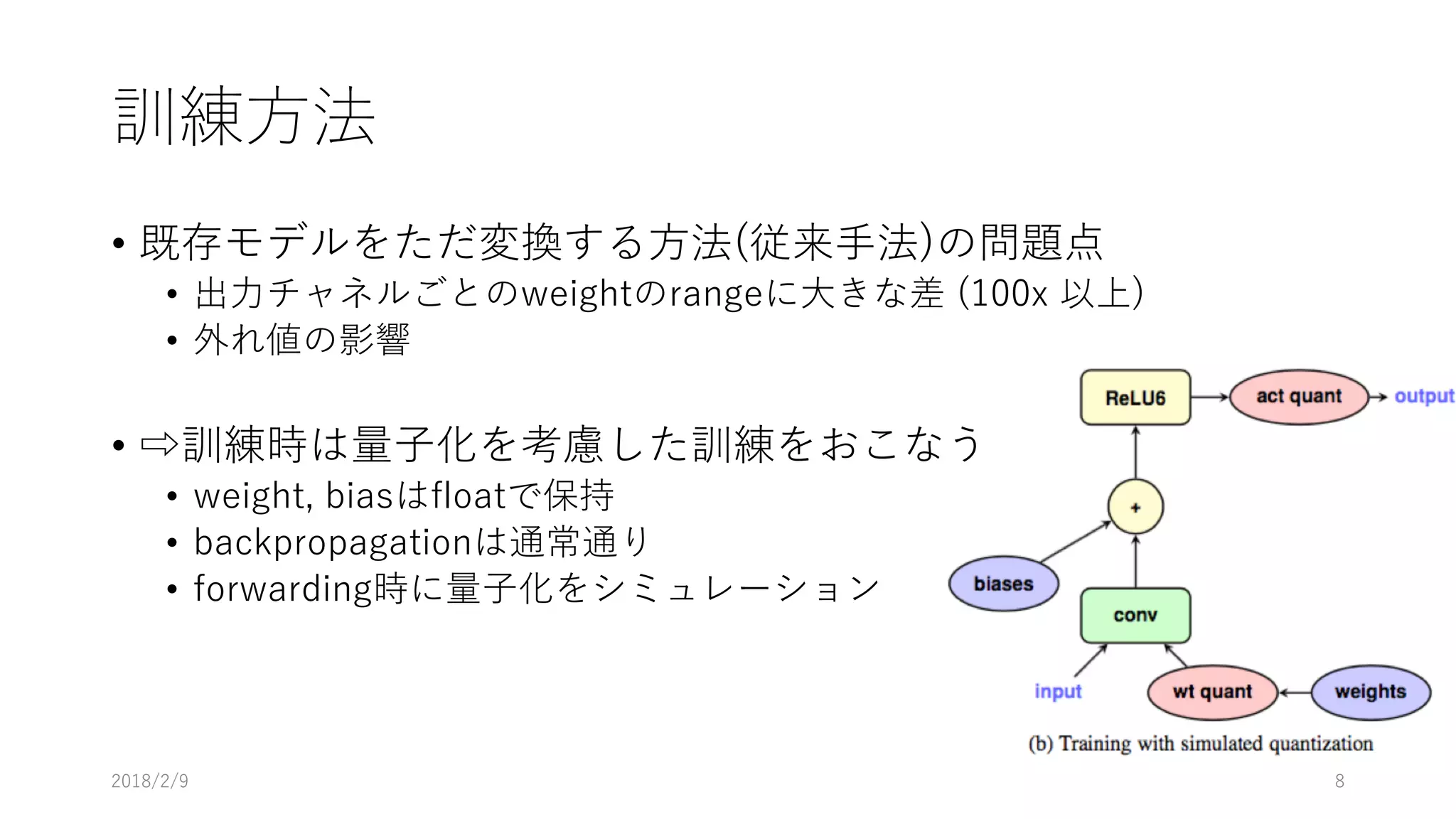 訓練方法

• 既存モデルをただ変換する方法(従来手法)の問題点
  • 出力チャネルごとのweightのrangeに大きな差 (100x 以上)
  • 外れ値の影響

• ⇨訓練時は量子化を考慮した訓練をおこなう
  • weight, biasはfloatで保持
  • backpropagationは通常通り
  • forwarding時に量子化をシミュレーション

ReLU6
act quant
output
+
biases
conv
input
wt quant
weights
(b) Training with simulated quantization

2018/2/9
8